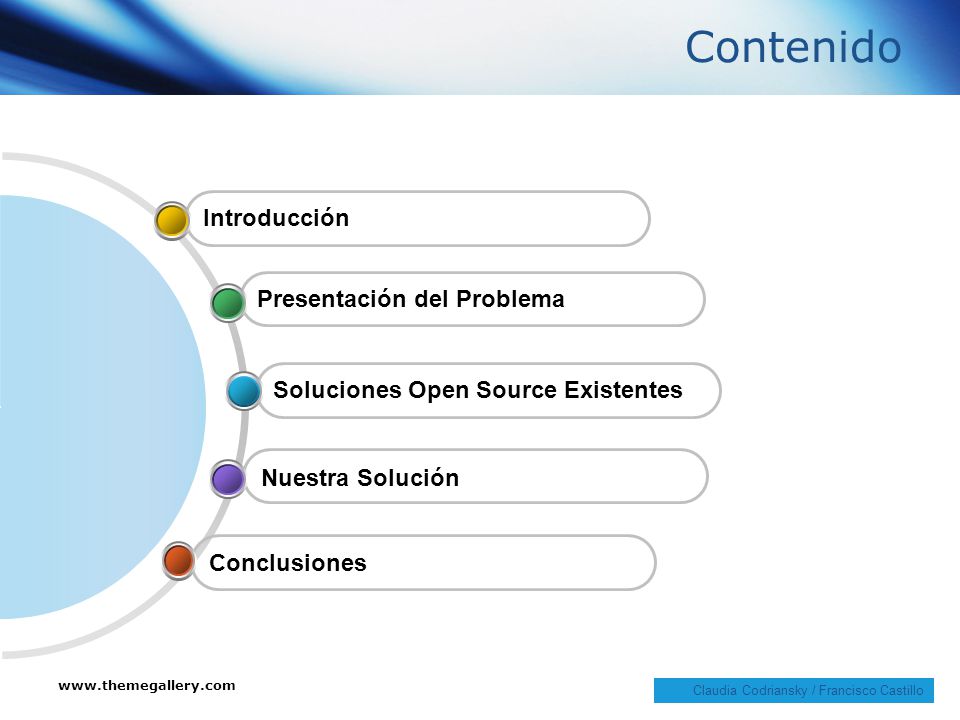 Contenido

Introducción

Presentación del Problema

Soluciones Open Source Existentes

Nuestra Solución

Conclusiones

www.themegallery.com

Claudia Codriansky / Francisco Castillo